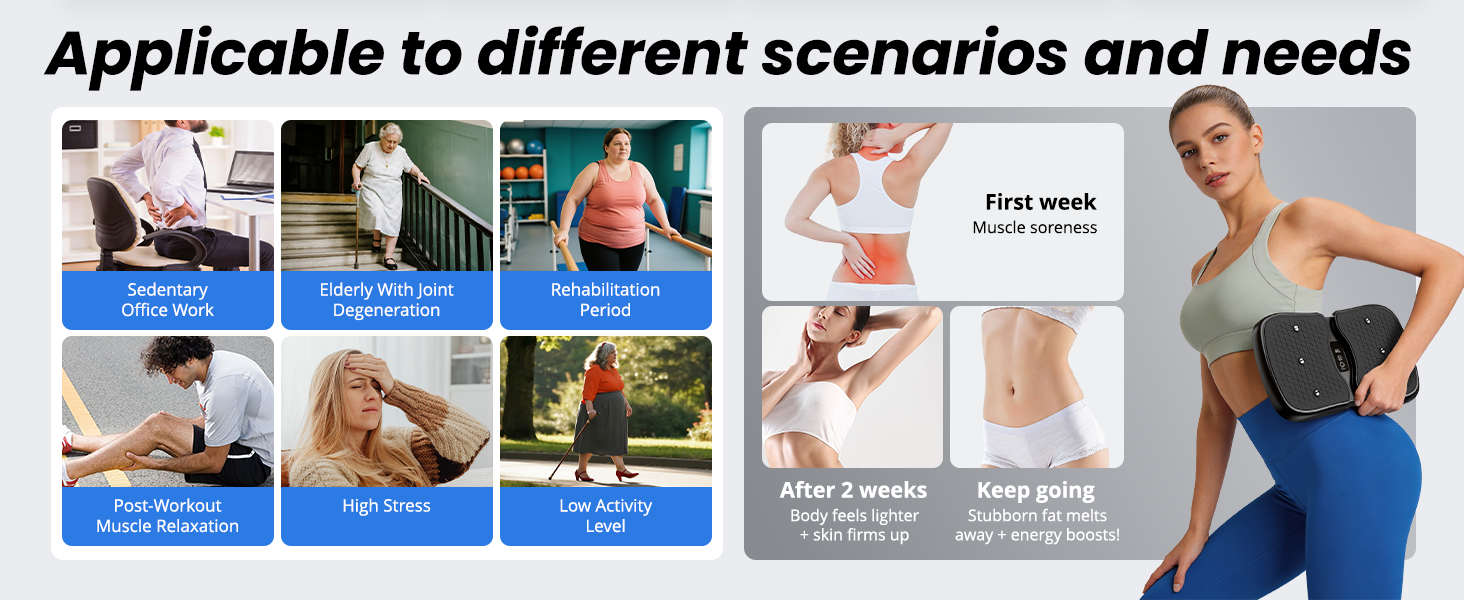 Applicable to different scenarios and needs

Sedentary Office Work

Elderly With Joint Degeneration

Rehabilitation Period

Post-Workout Muscle Relaxation

High Stress

Low Activity Level

First week
Muscle soreness

After 2 weeks
Body feels lighter + skin firms up

Keep going
Stubborn fat melts away + energy boosts!